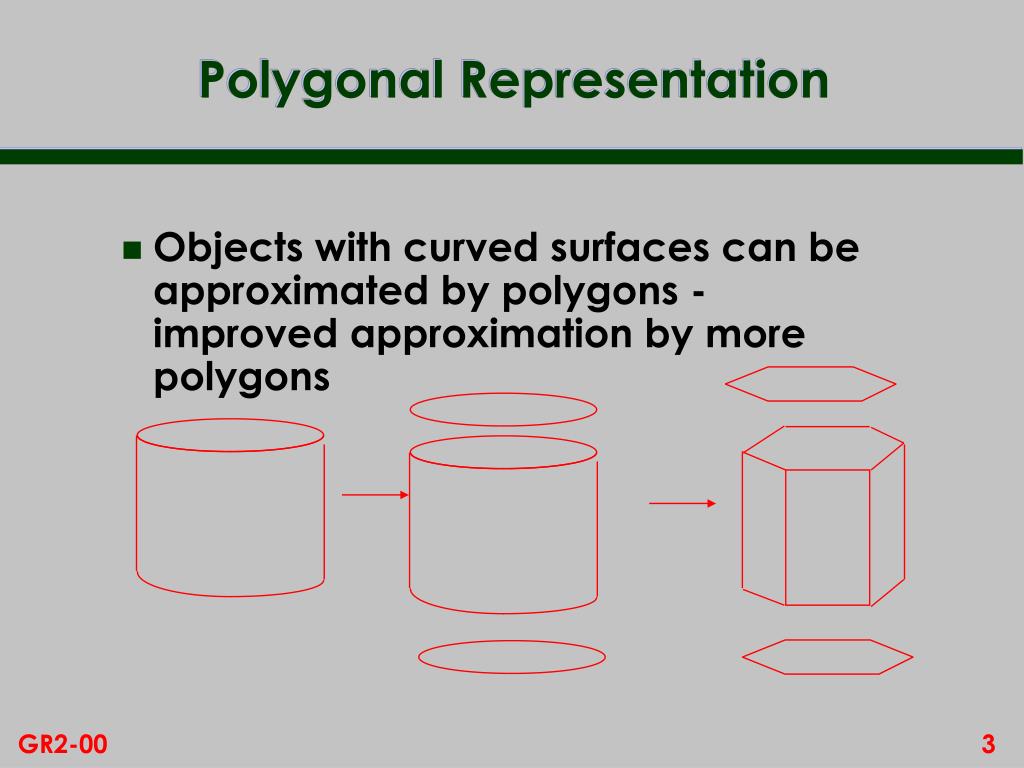 Polygonal Representation

Objects with curved surfaces can be approximated by polygons - improved approximation by more polygons

GR2-00

3